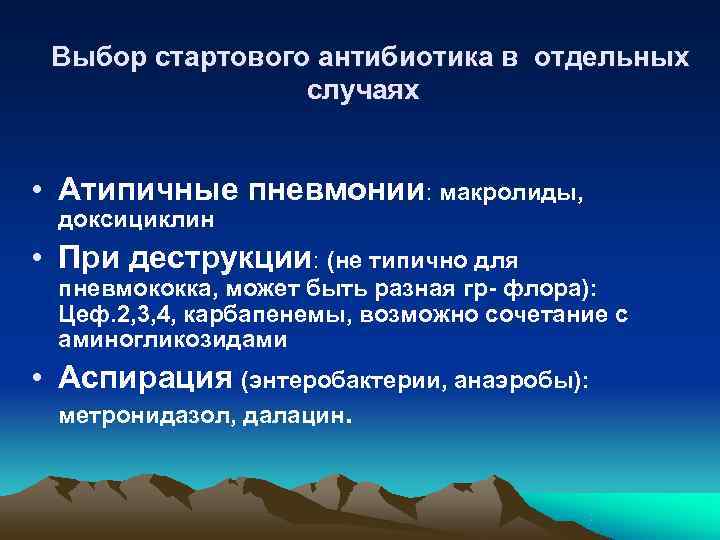 Выбор стартового антибиотика в отдельных случаях

• Атипичные пневмонии: макролиды, доксициклин
• При деструкции: (не типично для пневмококка, может быть разная гр- флора): Цеф.2,3,4, карбапенемы, возможно сочетание с аминогликозидами
• Аспирация (энтеробактерии, анаэробы): метронидазол, далацин.